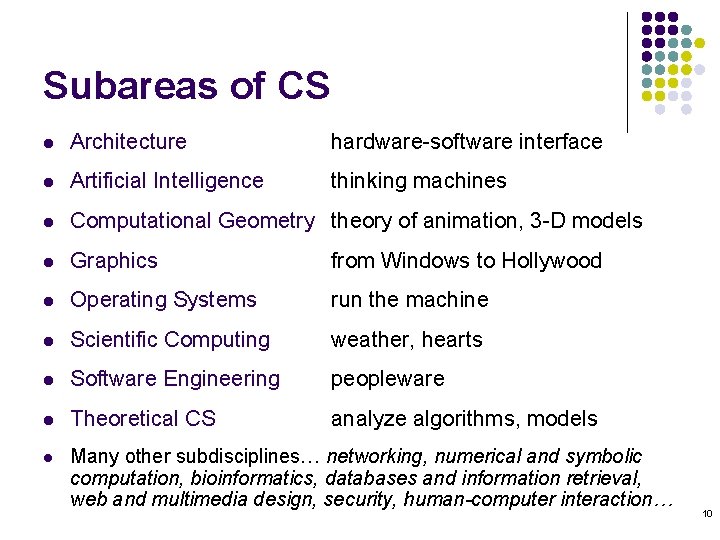 Subareas of CS

- Architecture hardware-software interface
- Artificial Intelligence thinking machines
- Computational Geometry theory of animation, 3-D models
- Graphics from Windows to Hollywood
- Operating Systems run the machine
- Scientific Computing weather, hearts
- Software Engineering peopleware
- Theoretical CS analyze algorithms, models
- Many other subdisciplines… networking, numerical and symbolic computation, bioinformatics, databases and information retrieval, web and multimedia design, security, human-computer interaction…

10